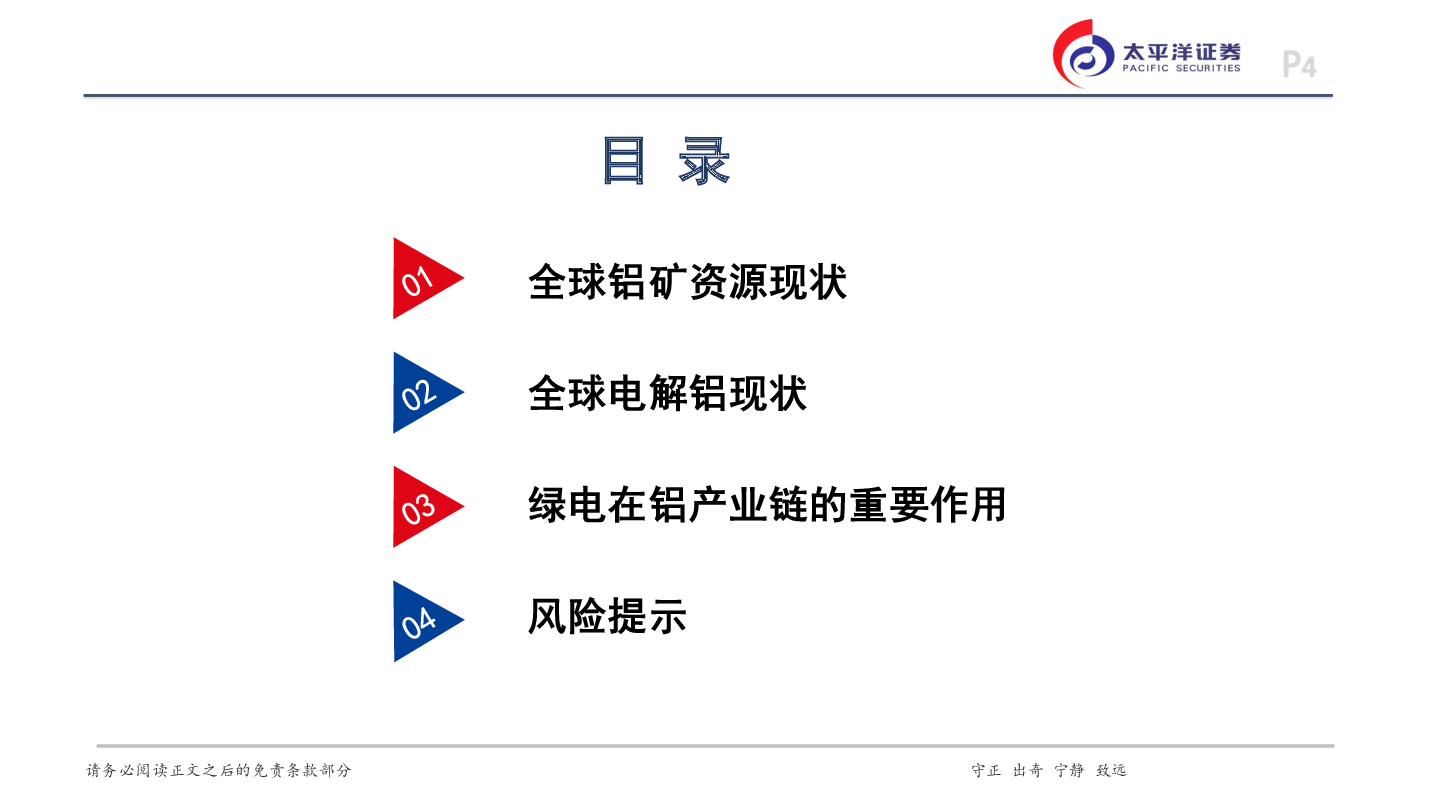 太平洋证券
PACIFIC SECURITIES

P4

目 录

01 全球铝矿资源现状

02 全球电解铝现状

03 绿电在铝产业链的重要作用

04 风险提示

请务必阅读正文之后的免责条款部分

守正 出奇 宁静 致远